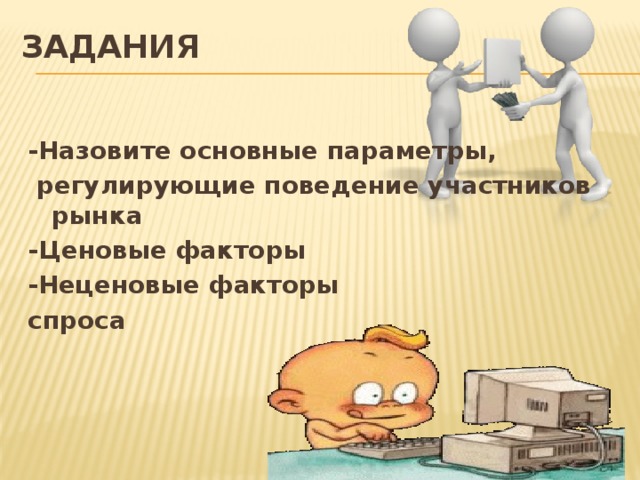 ЗАДАНИЯ

-Назовите основные параметры, регулирующие поведение участников рынка
-Ценовые факторы
-Неценовые факторы спроса